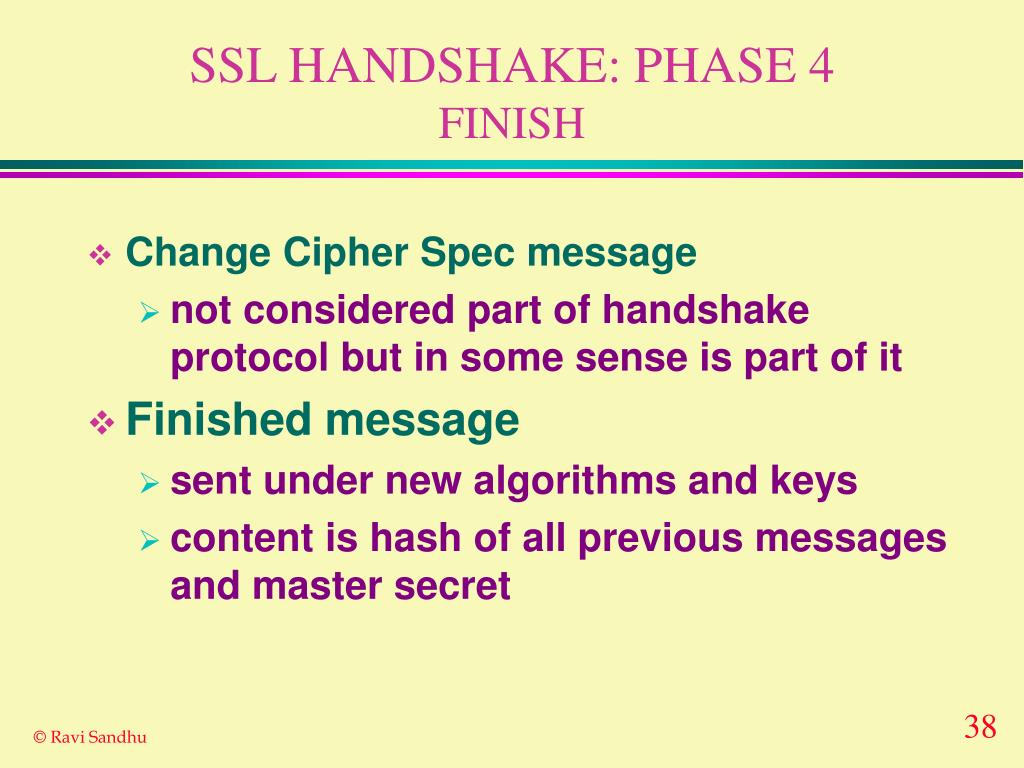 SSL HANDSHAKE: PHASE 4
FINISH

❖ Change Cipher Spec message
➢ not considered part of handshake protocol but in some sense is part of it

❖ Finished message
➢ sent under new algorithms and keys
➢ content is hash of all previous messages and master secret

© Ravi Sandhu

38